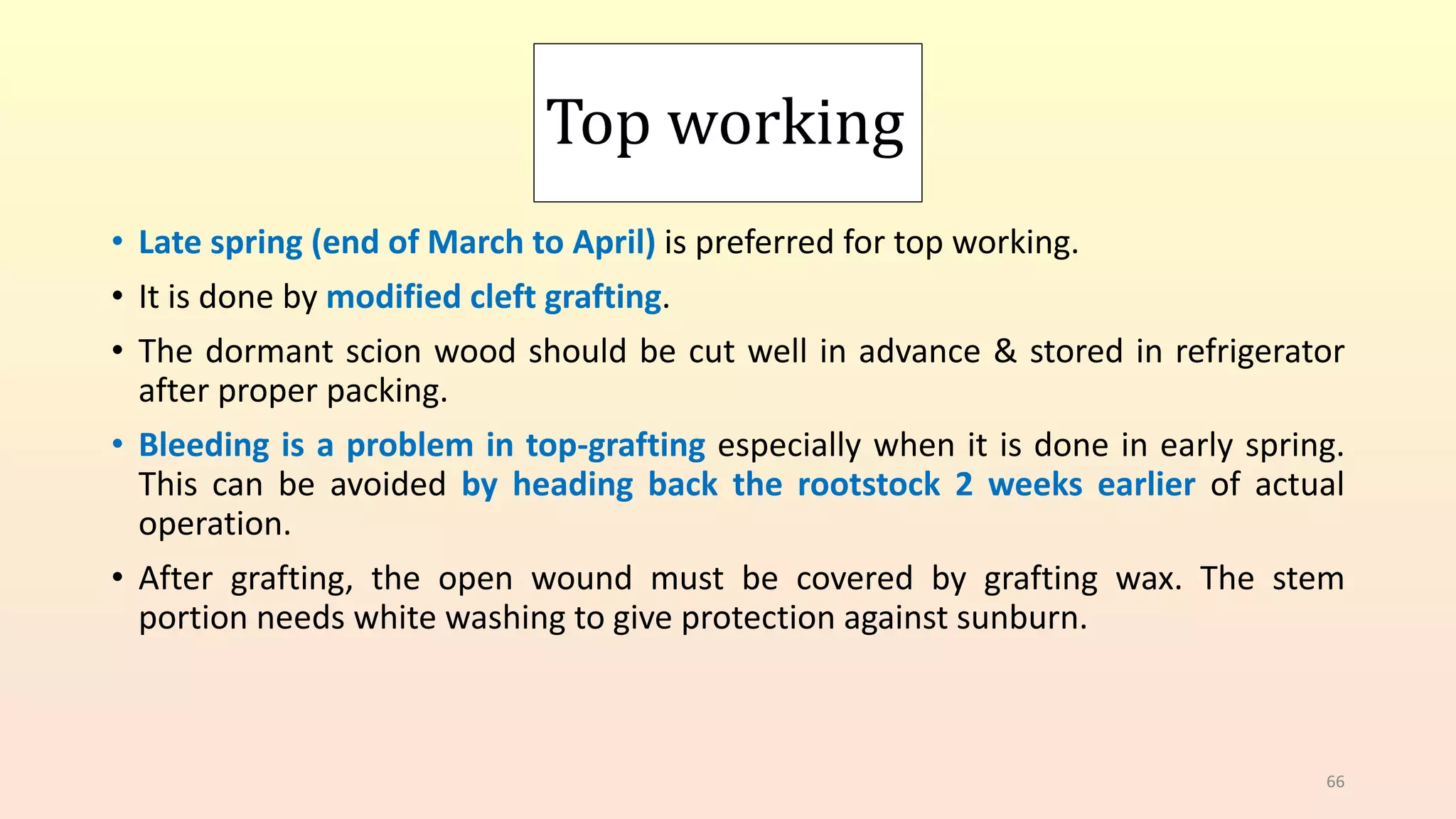 Top working

• Late spring (end of March to April) is preferred for top working.

• It is done by modified cleft grafting.

• The dormant scion wood should be cut well in advance & stored in refrigerator after proper packing.

• Bleeding is a problem in top-grafting especially when it is done in early spring. This can be avoided by heading back the rootstock 2 weeks earlier of actual operation.

• After grafting, the open wound must be covered by grafting wax. The stem portion needs white washing to give protection against sunburn.

66